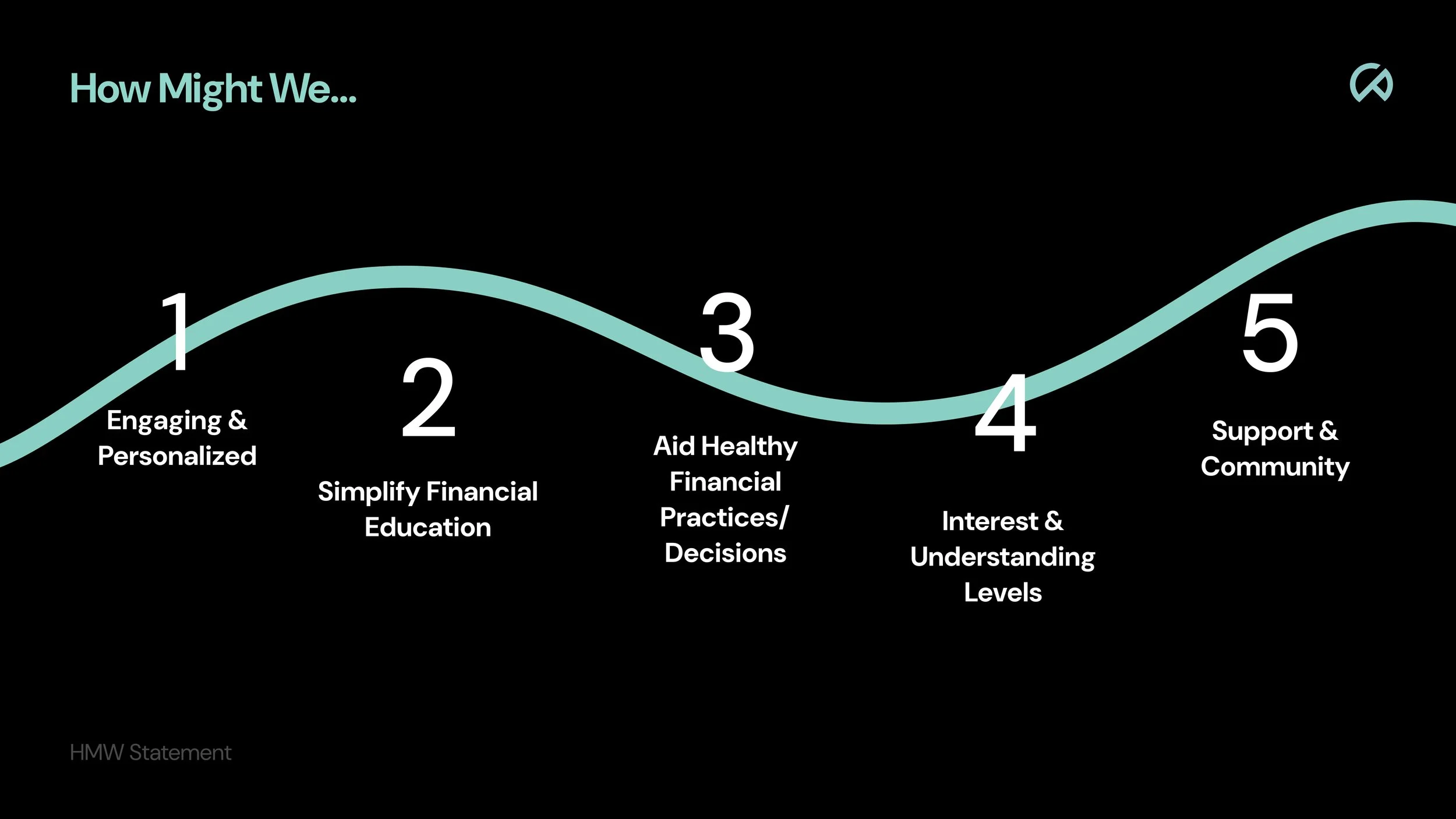 How Might We...

1
Engaging & Personalized

2
Simplify Financial Education

3
Aid Healthy Financial Practices/ Decisions

4
Interest & Understanding Levels

5
Support & Community

HMW Statement